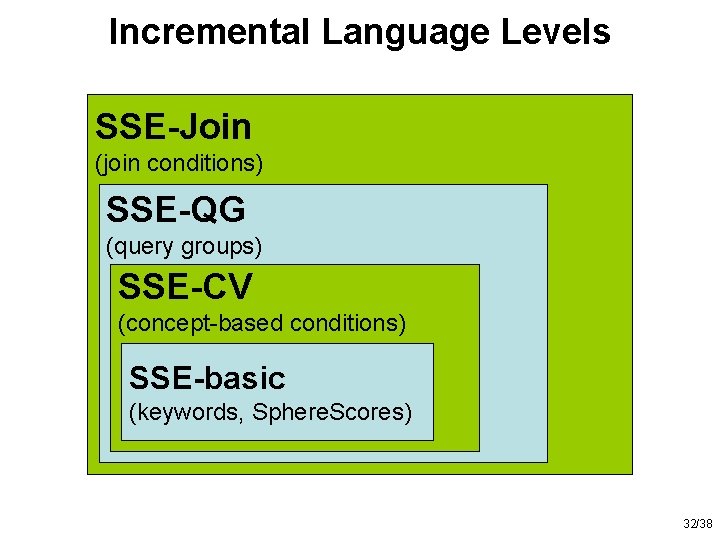 Incremental Language Levels

SSE-Join
(join conditions)

SSE-QG
(query groups)

SSE-CV
(concept-based conditions)

SSE-basic
(keywords, SphereScores)

32/38